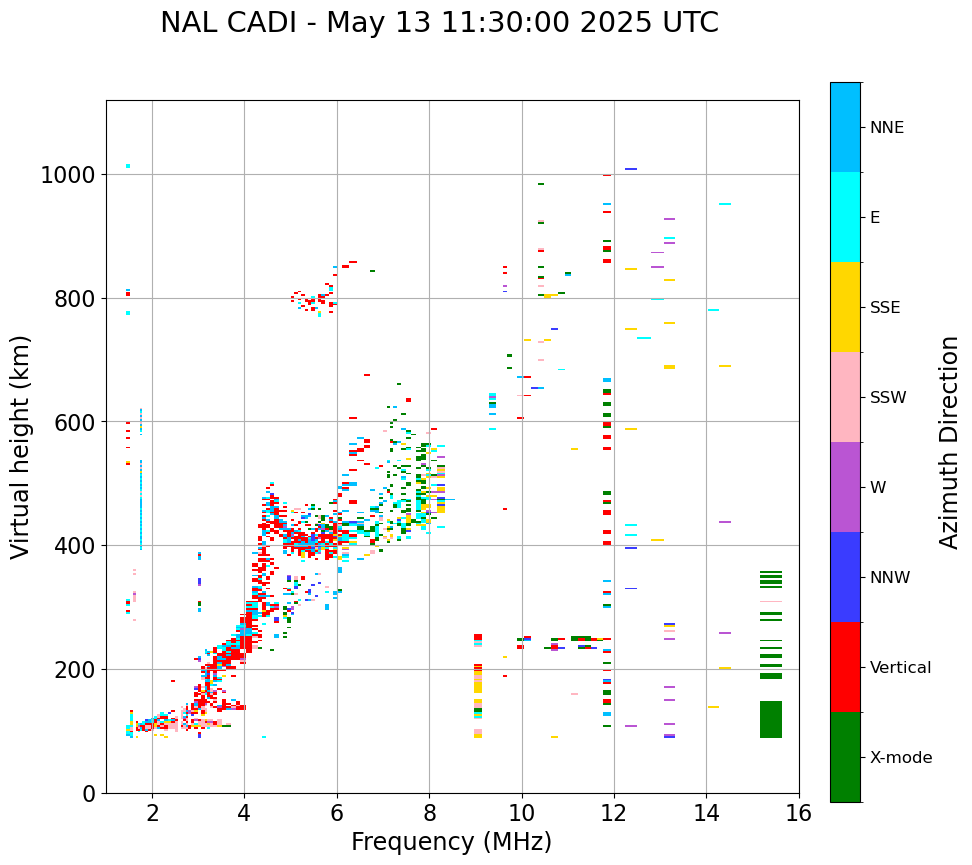 NAL CADI - May 13 11:30:00 2025 UTC

Virtual height (km)

1000
800
600
400
200
0

2
4
6
8
10
12
14
16

Frequency (MHz)

NNE
E
SSE
SSW
W
NNW
Vertical
X-mode

Azimuth Direction